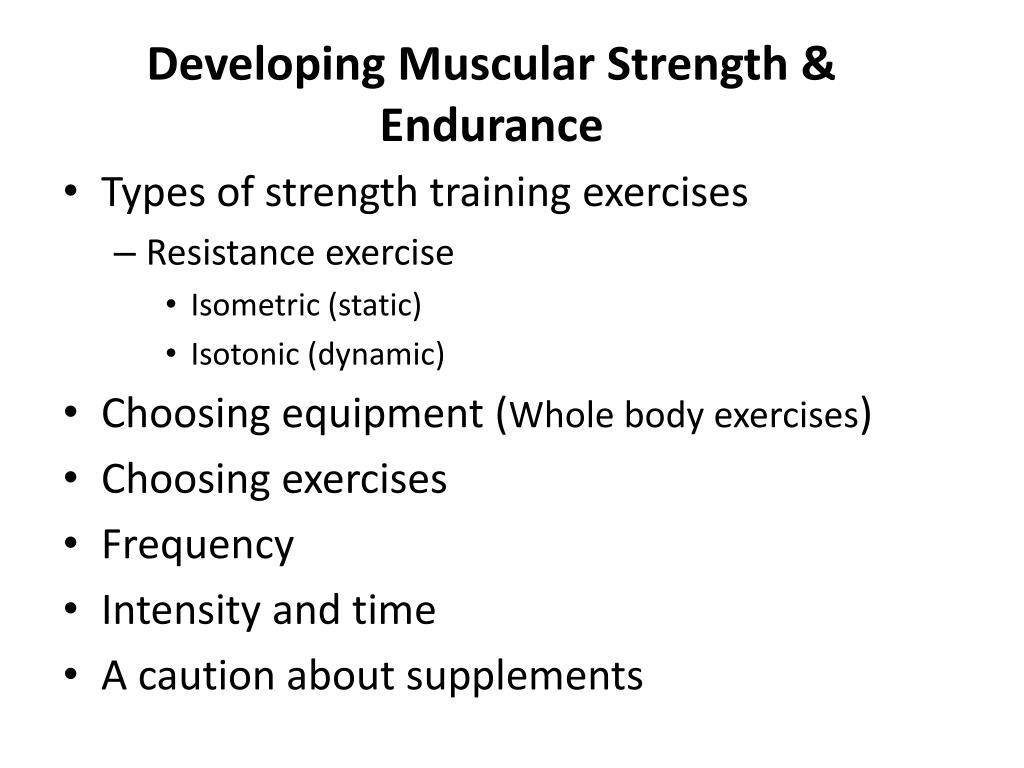 Developing Muscular Strength & Endurance

• Types of strength training exercises
– Resistance exercise
• Isometric (static)
• Isotonic (dynamic)
• Choosing equipment (Whole body exercises)
• Choosing exercises
• Frequency
• Intensity and time
• A caution about supplements